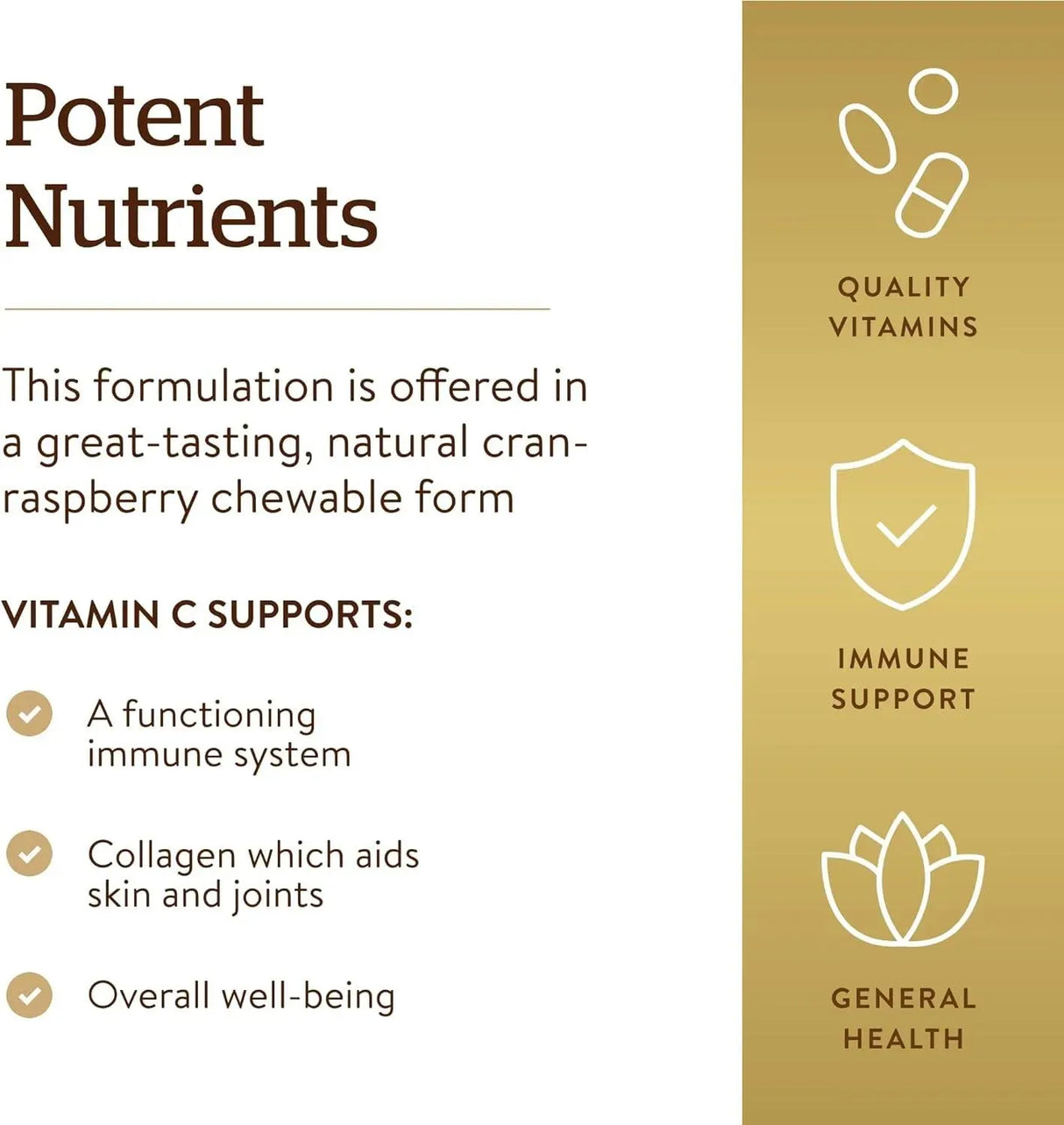 Potent Nutrients

This formulation is offered in a great-tasting, natural cran-raspberry chewable form

VITAMIN C SUPPORTS:

A functioning immune system

Collagen which aids skin and joints

Overall well-being

QUALITY VITAMINS

IMMUNE SUPPORT

GENERAL HEALTH